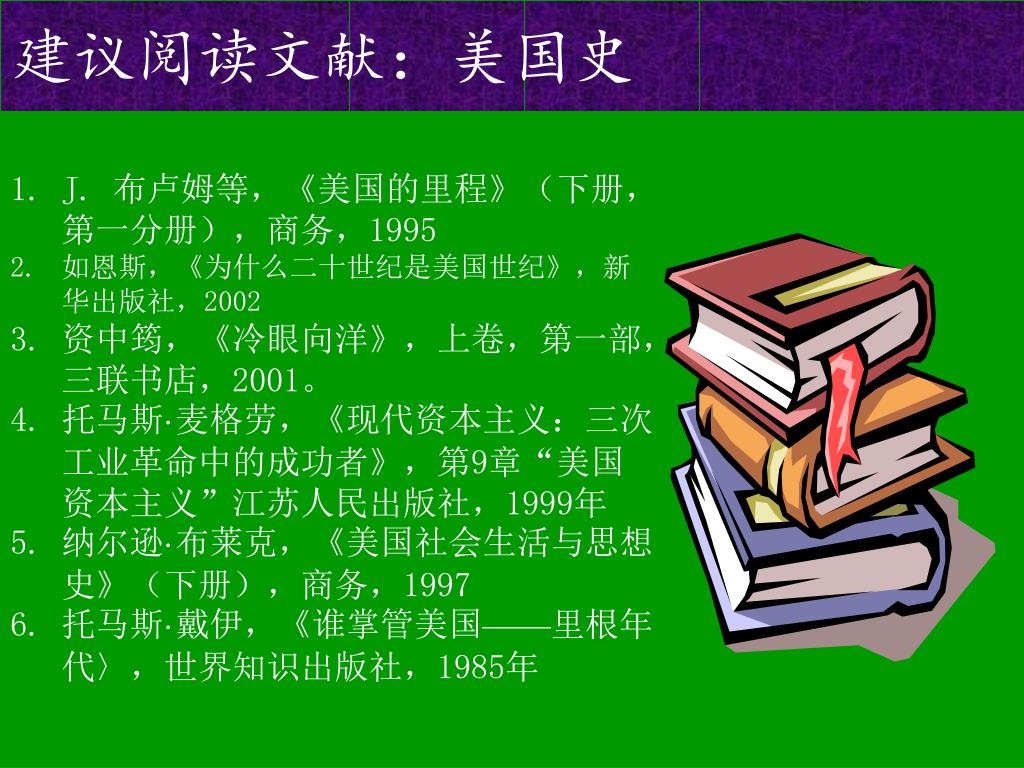 建议阅读文献：美国史

1. J. 布卢姆等，《美国的里程》（下册，第一分册），商务，1995
2. 如恩斯，《为什么二十世纪是美国世纪》，新华出版社，2002
3. 资中筠，《冷眼向洋》，上卷，第一部，三联书店，2001。
4. 托马斯·麦格劳，《现代资本主义：三次工业革命中的成功者》，第9章“美国资本主义”江苏人民出版社，1999年
5. 纳尔逊·布莱克，《美国社会生活与思想史》（下册），商务，1997
6. 托马斯·戴伊，《谁掌管美国——里根年代〉，世界知识出版社，1985年